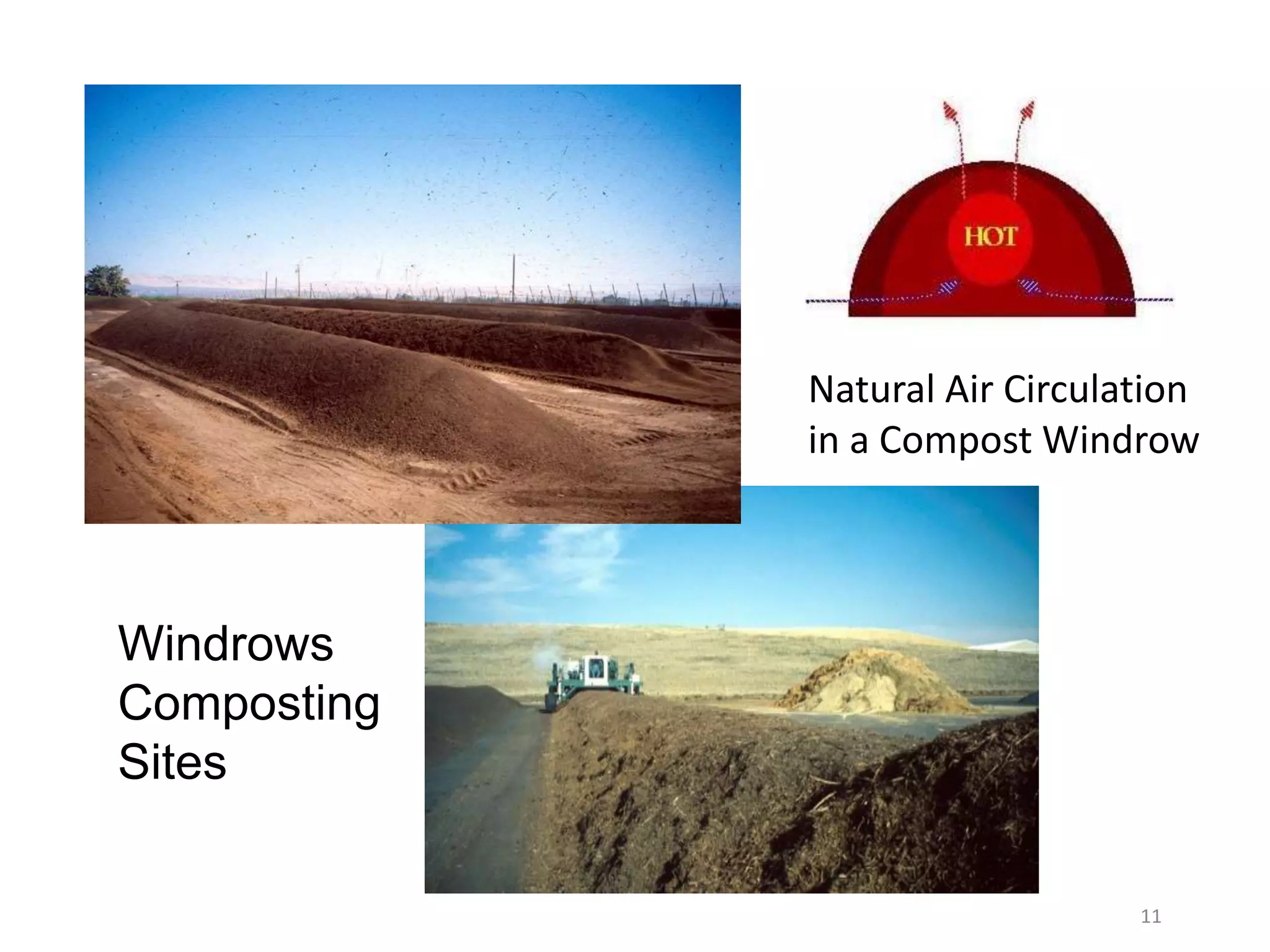 HOT

Natural Air Circulation in a Compost Windrow

Windrows Composting Sites

11